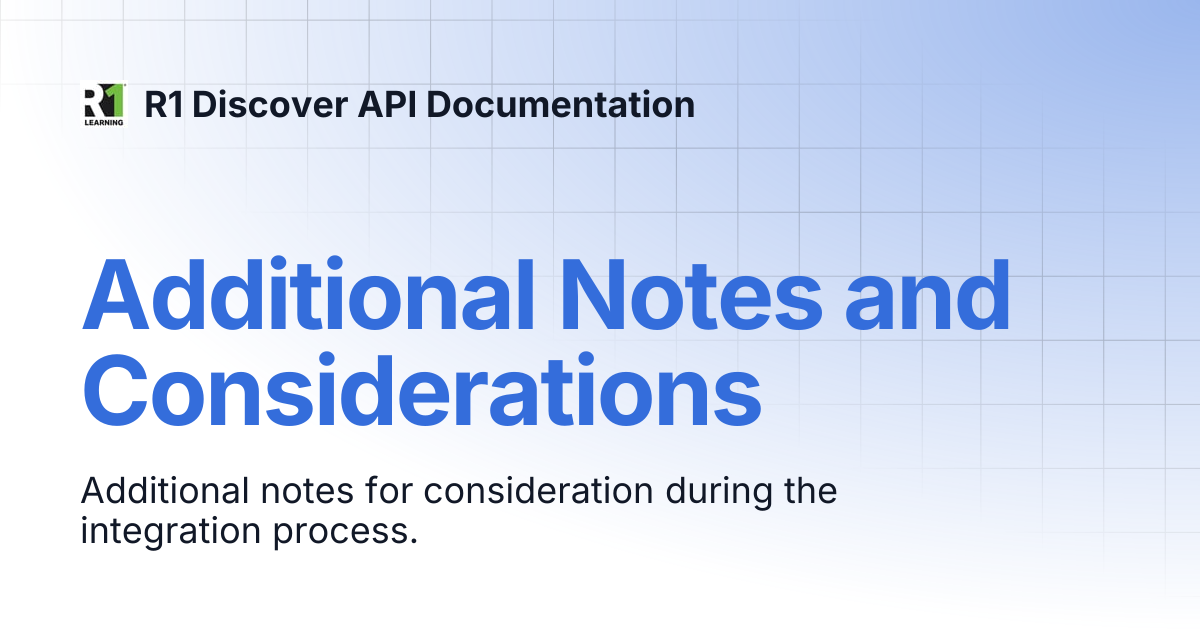 R1 LEARNING

R1 Discover API Documentation

Additional Notes and Considerations

Additional notes for consideration during the integration process.